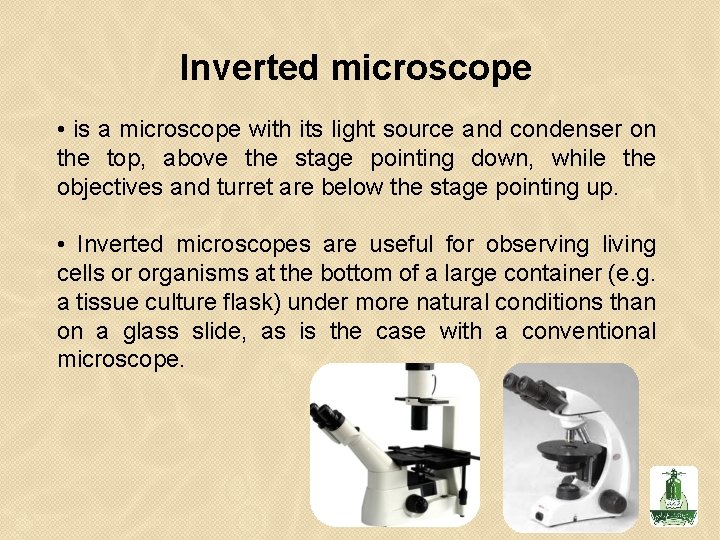 Inverted microscope

• is a microscope with its light source and condenser on the top, above the stage pointing down, while the objectives and turret are below the stage pointing up.

• Inverted microscopes are useful for observing living cells or organisms at the bottom of a large container (e.g. a tissue culture flask) under more natural conditions than on a glass slide, as is the case with a conventional microscope.